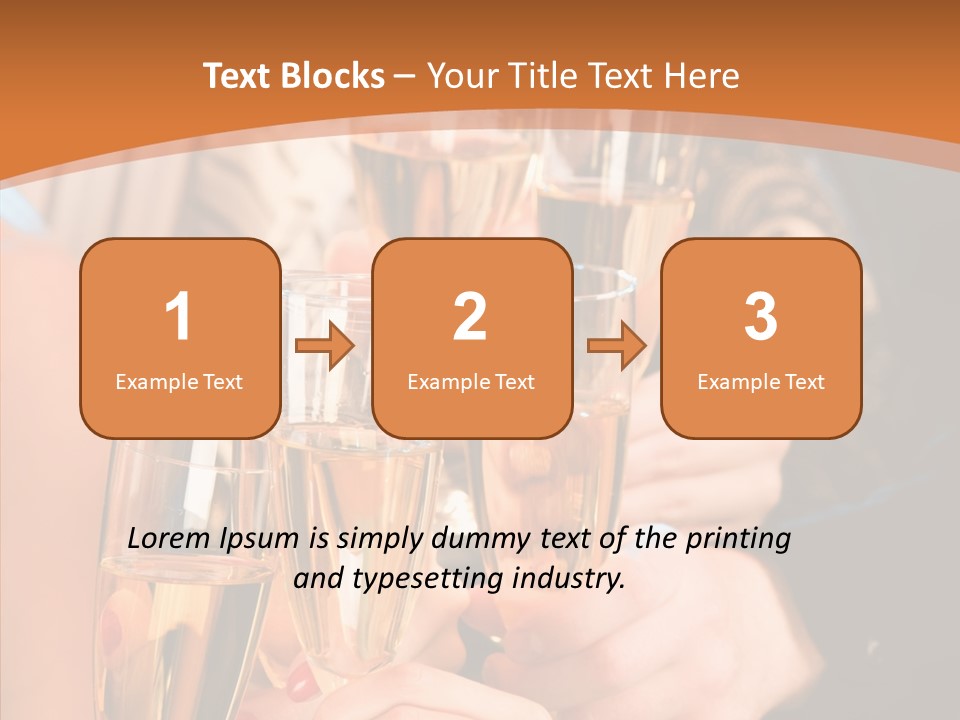 Text Blocks – Your Title Text Here

1
Example Text

2
Example Text

3
Example Text

Lorem Ipsum is simply dummy text of the printing and typesetting industry.